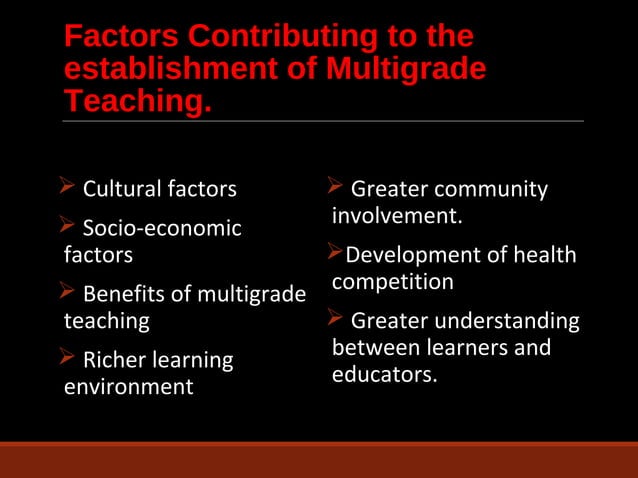 Factors Contributing to the establishment of Multigrade Teaching.

➢ Cultural factors

➢ Socio-economic factors

➢ Benefits of multigrade teaching

➢ Richer learning environment

➢ Greater community involvement.

➢Development of health competition

➢ Greater understanding between learners and educators.